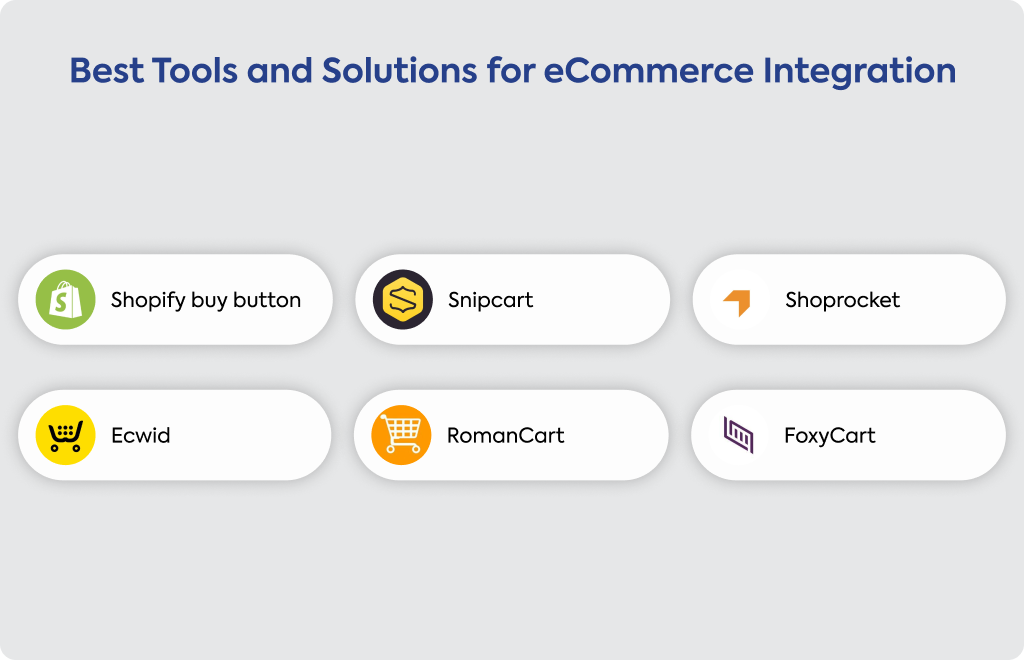 Best Tools and Solutions for eCommerce Integration

Shopify buy button

Snipcart

Shoprocket

Ecwid

RomanCart

FoxyCart